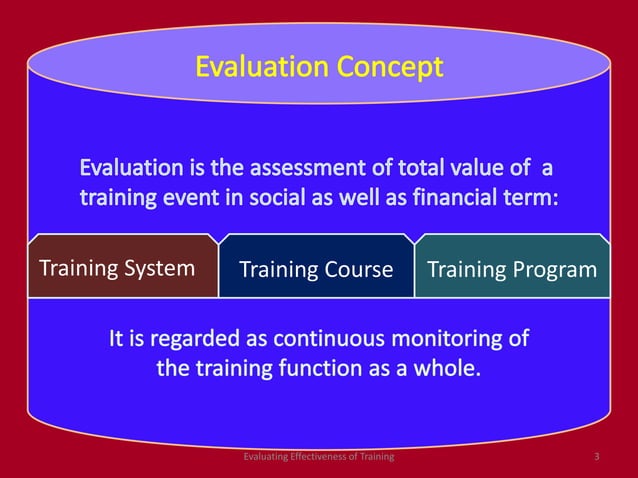 Evaluation Concept

Evaluation is the assessment of total value of a training event in social as well as financial term:

Training System

Training Course

Training Program

It is regarded as continuous monitoring of the training function as a whole.

Evaluating Effectiveness of Training

3